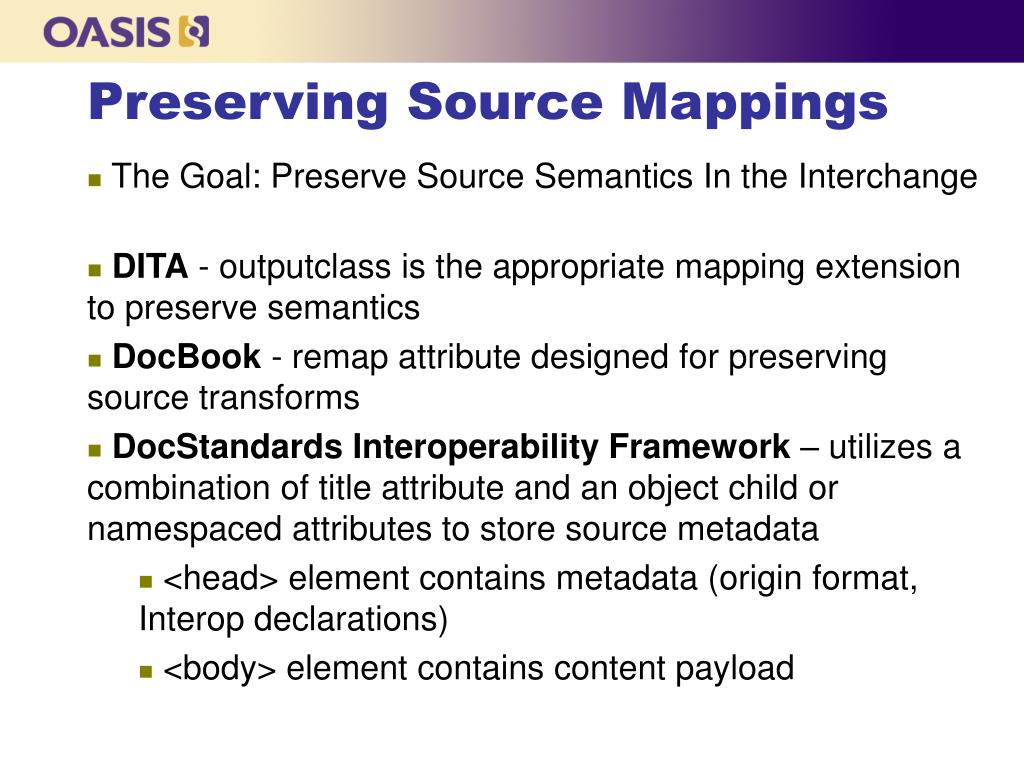 OASIS

Preserving Source Mappings

The Goal: Preserve Source Semantics In the Interchange

DITA - outputclass is the appropriate mapping extension to preserve semantics

DocBook - remap attribute designed for preserving source transforms

DocStandards Interoperability Framework – utilizes a combination of title attribute and an object child or namespaced attributes to store source metadata

<head> element contains metadata (origin format, Interop declarations)

<body> element contains content payload